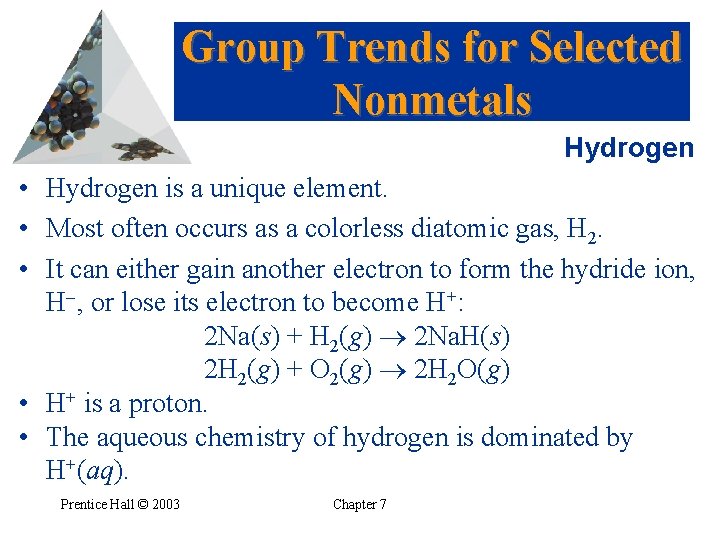 Group Trends for Selected Nonmetals

Hydrogen

• Hydrogen is a unique element.
• Most often occurs as a colorless diatomic gas, $H_2$.
• It can either gain another electron to form the hydride ion, $H^-$, or lose its electron to become $H^+$:

$2Na(s) + H_2(g) \rightarrow 2NaH(s)$
$2H_2(g) + O_2(g) \rightarrow 2H_2O(g)$

• $H^+$ is a proton.
• The aqueous chemistry of hydrogen is dominated by $H^+(aq)$.

Prentice Hall © 2003

Chapter 7